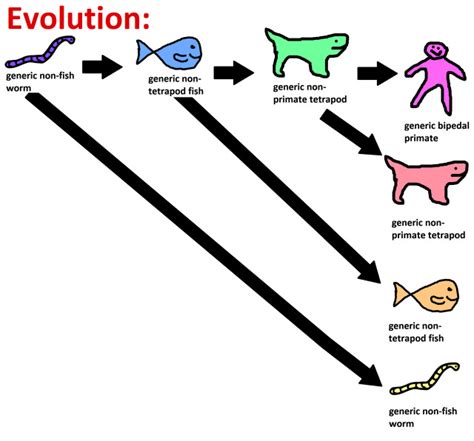 Evolution:

generic non-fish worm

generic non-tetrapod fish

generic non-primate tetrapod

generic bipedal primate

generic non-primate tetrapod

generic non-tetrapod fish

generic non-fish worm